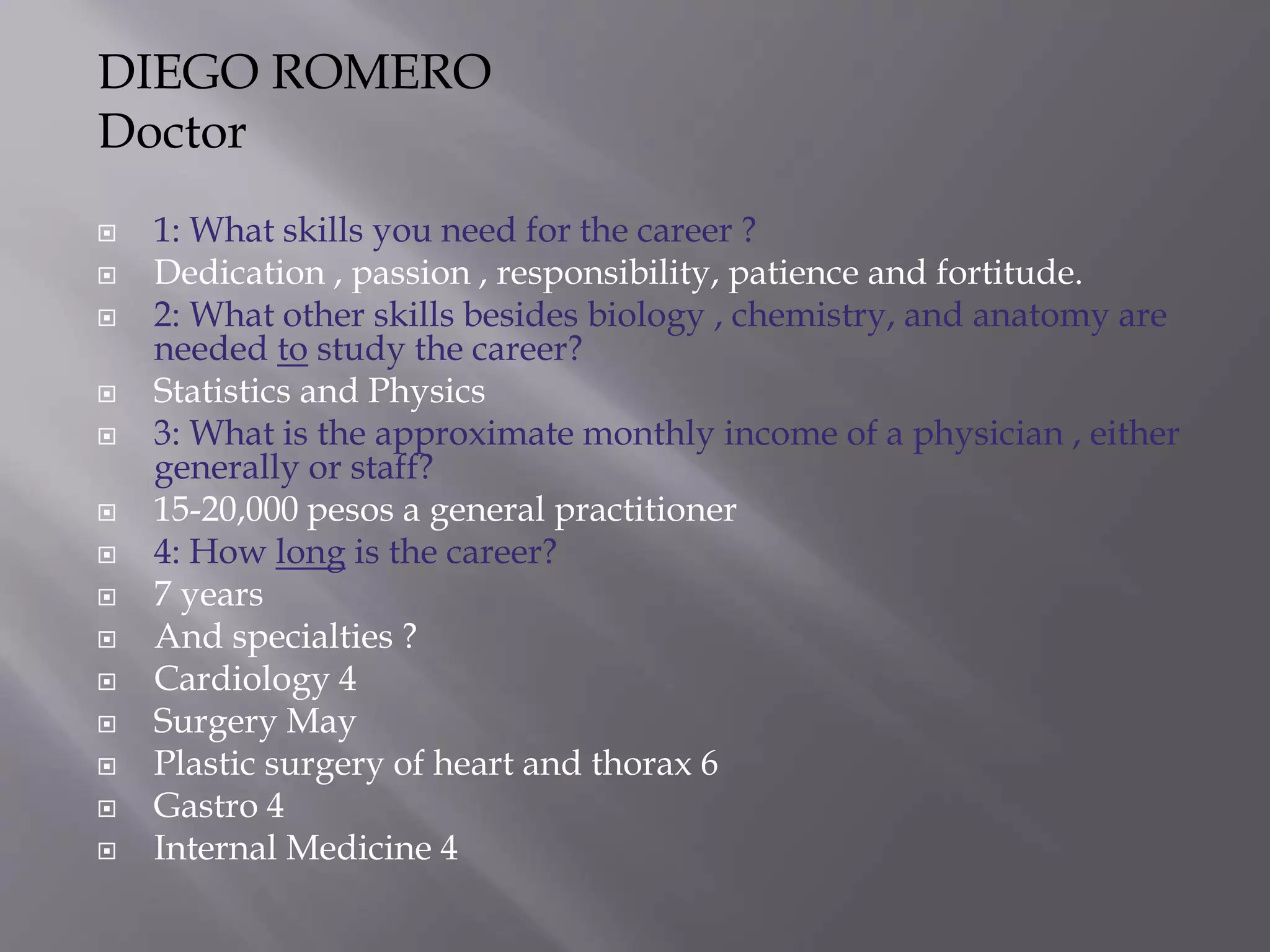 DIEGO ROMERO
Doctor

1: What skills you need for the career ?
Dedication , passion , responsibility, patience and fortitude.
2: What other skills besides biology , chemistry, and anatomy are needed to study the career?
Statistics and Physics
3: What is the approximate monthly income of a physician , either generally or staff?
15-20,000 pesos a general practitioner
4: How long is the career?
7 years
And specialties ?
Cardiology 4
Surgery May
Plastic surgery of heart and thorax 6
Gastro 4
Internal Medicine 4